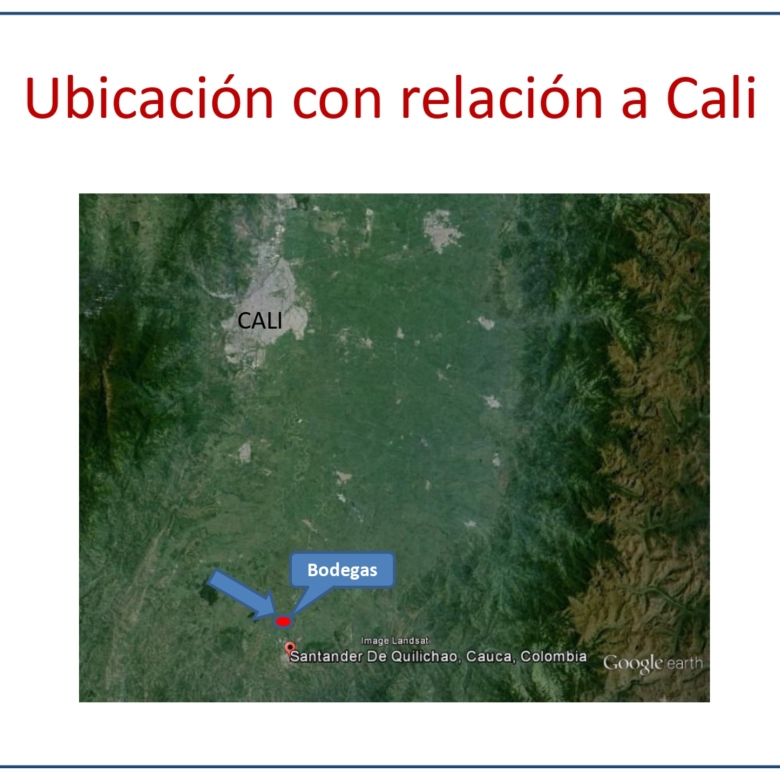 Ubicación con relación a Cali

CALI

Bodegas

Image Landsat

Santander De Quilichao, Cauca, Colombia

Google earth